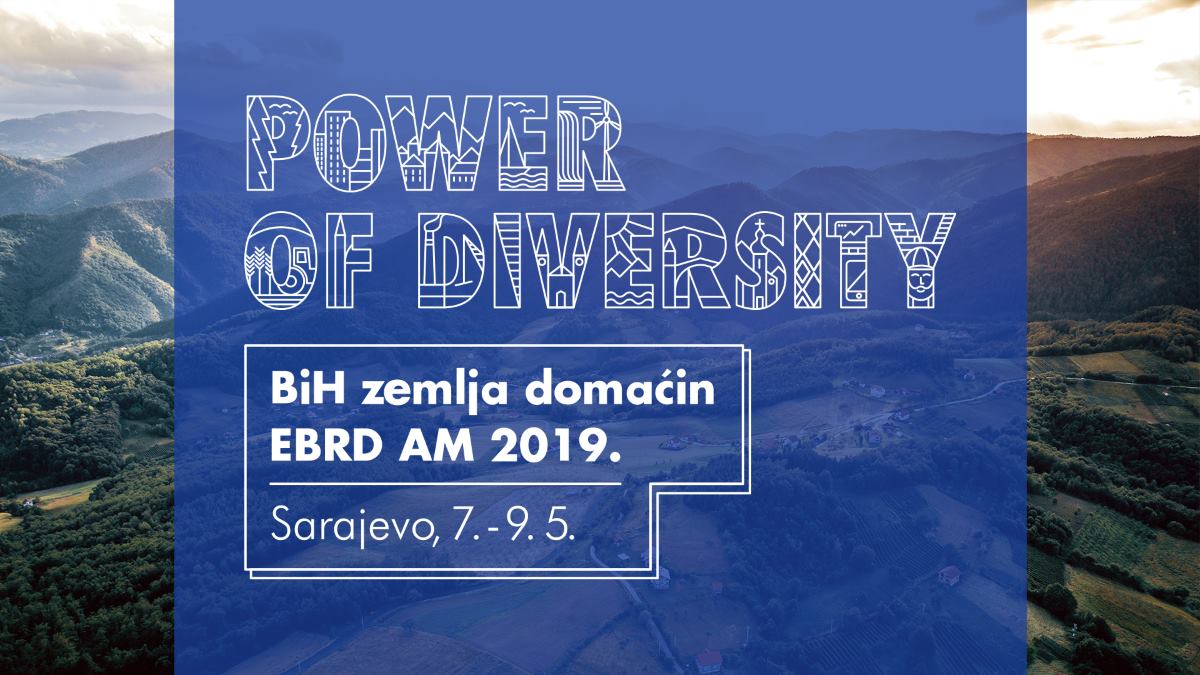 POWER OF DIVERSITY

BiH zemlja domaćin EBRD AM 2019.

Sarajevo, 7. - 9. 5.